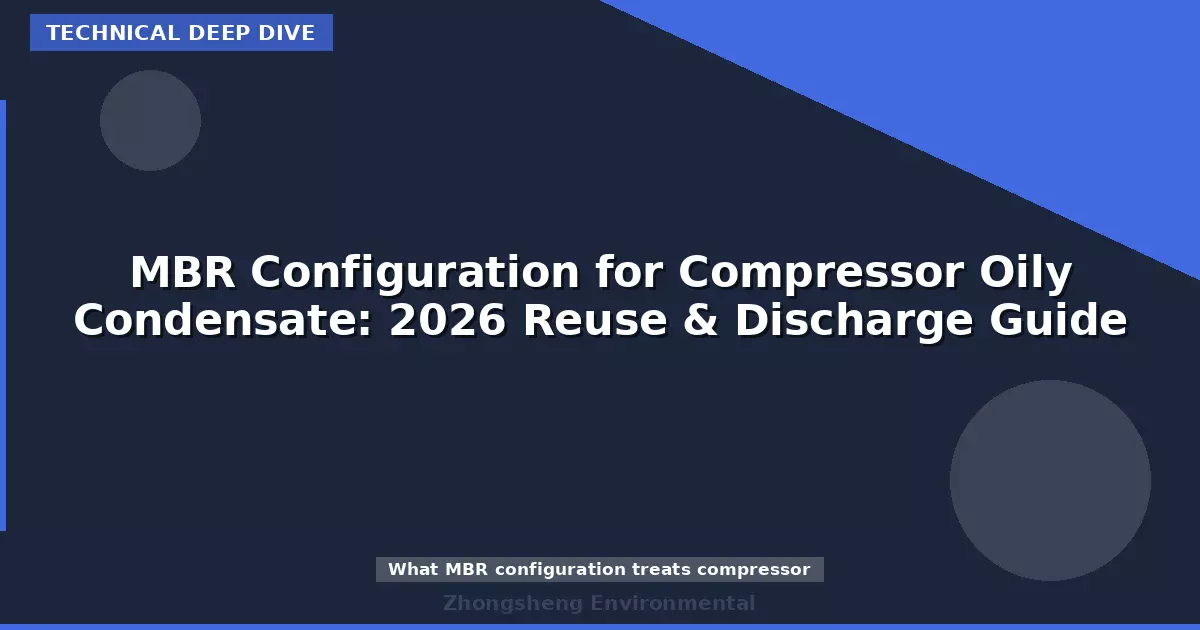 TECHNICAL DEEP DIVE

MBR Configuration for Compressor Oily Condensate: 2026 Reuse & Discharge Guide

What MBR configuration treats compressor

Zhongsheng Environmental